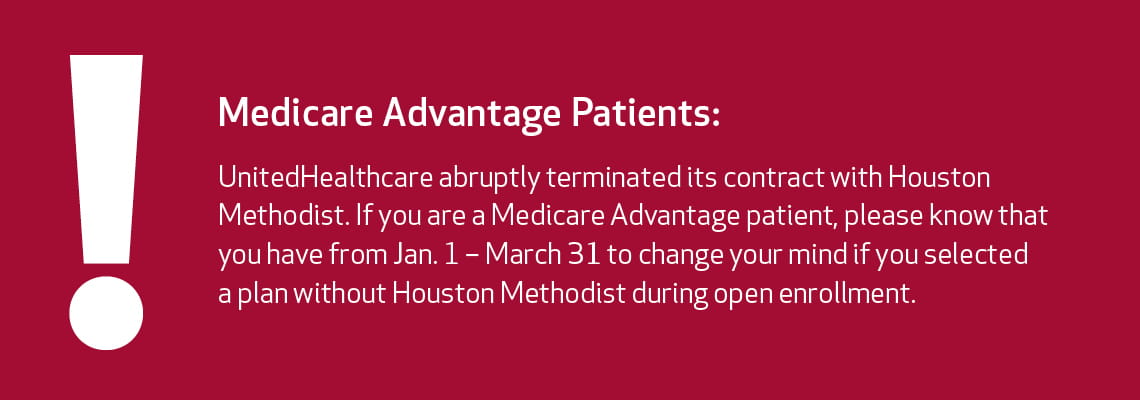 !

Medicare Advantage Patients:

UnitedHealthcare abruptly terminated its contract with Houston Methodist. If you are a Medicare Advantage patient, please know that you have from Jan. 1 – March 31 to change your mind if you selected a plan without Houston Methodist during open enrollment.